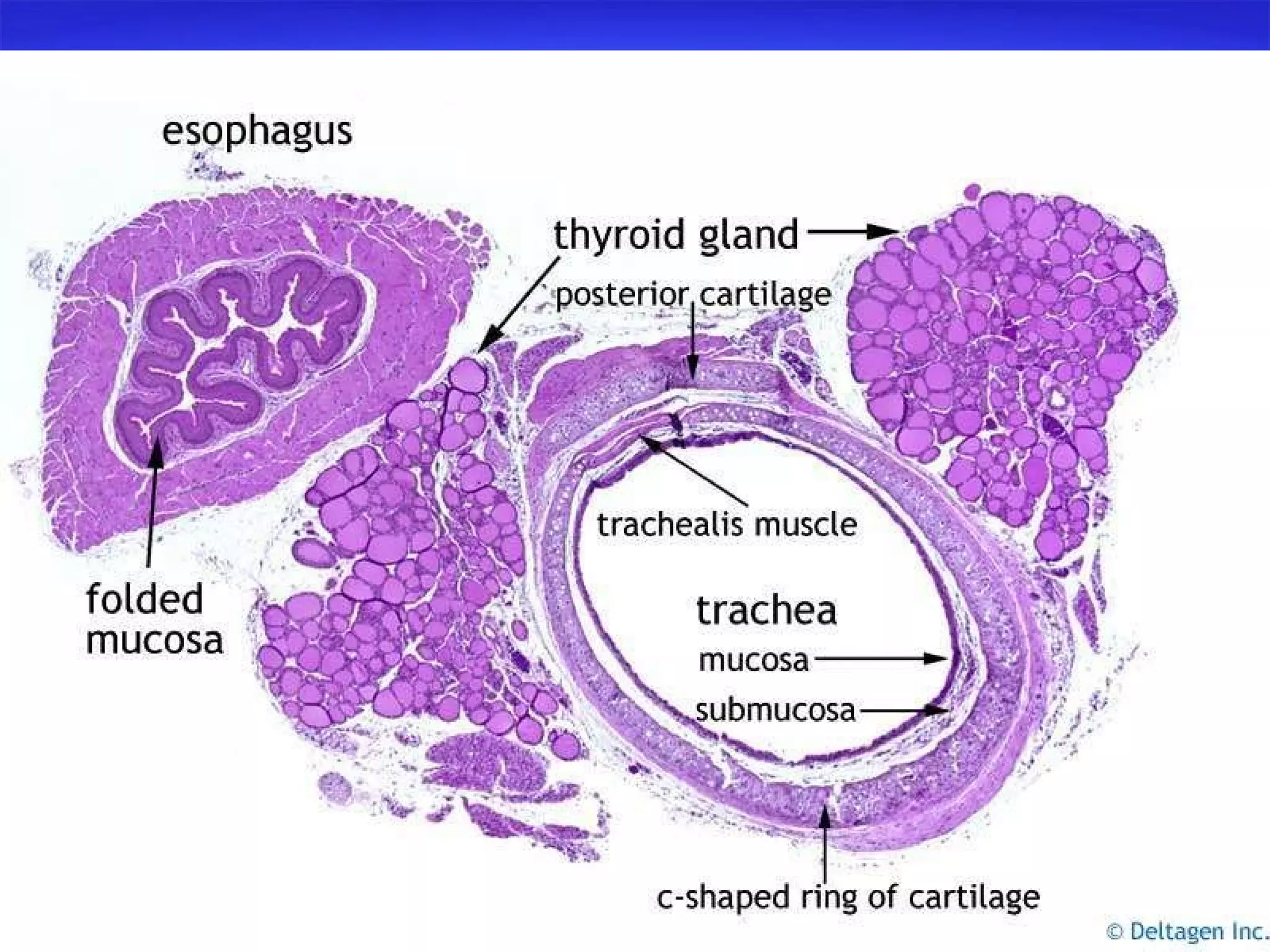 esophagus

thyroid gland

posterior cartilage

trachealis muscle

folded mucosa

trachea

mucosa

submucosa

c-shaped ring of cartilage

© Deltagen Inc.